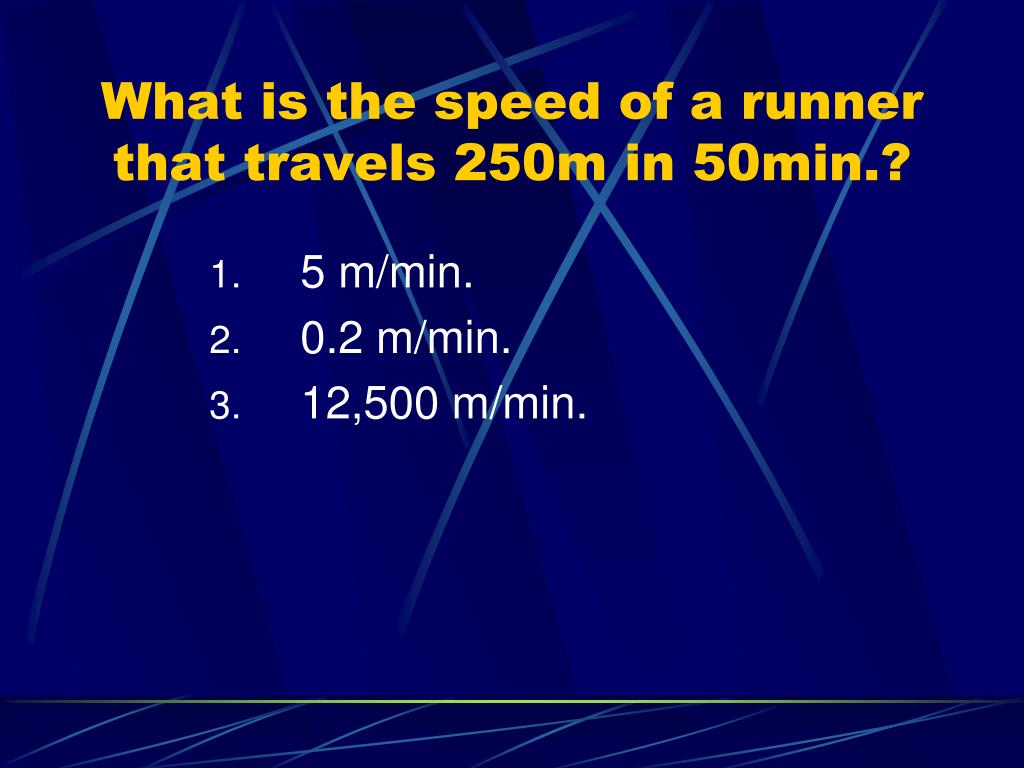 What is the speed of a runner that travels 250m in 50min.?

1. 5 m/min.
2. 0.2 m/min.
3. 12,500 m/min.